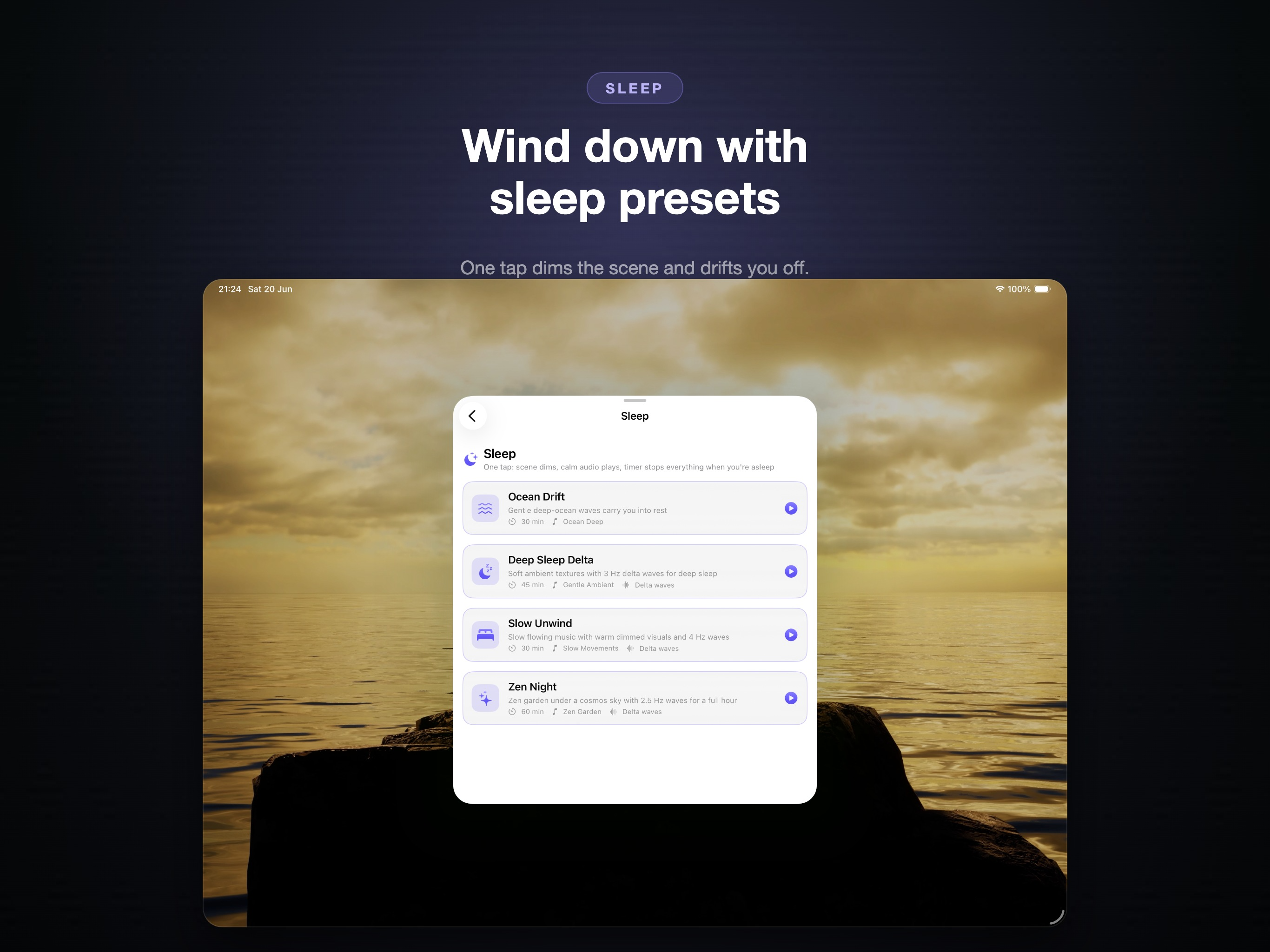 SLEEP

Wind down with sleep presets

One tap dims the scene and drifts you off.

21:24 Sat 20 Jun

100%

Sleep

Sleep

One tap: scene dims, calm audio plays, timer stops everything when you're asleep

Ocean Drift
Gentle deep-ocean waves carry you into rest
30 min Ocean Deep

Deep Sleep Delta
Soft ambient textures with 3 Hz delta waves for deep sleep
45 min Gentle Ambient Delta waves

Slow Unwind
Slow flowing music with warm dimmed visuals and 4 Hz waves
30 min Slow Movements Delta waves

Zen Night
Zen garden under a cosmos sky with 2.5 Hz waves for a full hour
60 min Zen Garden Delta waves